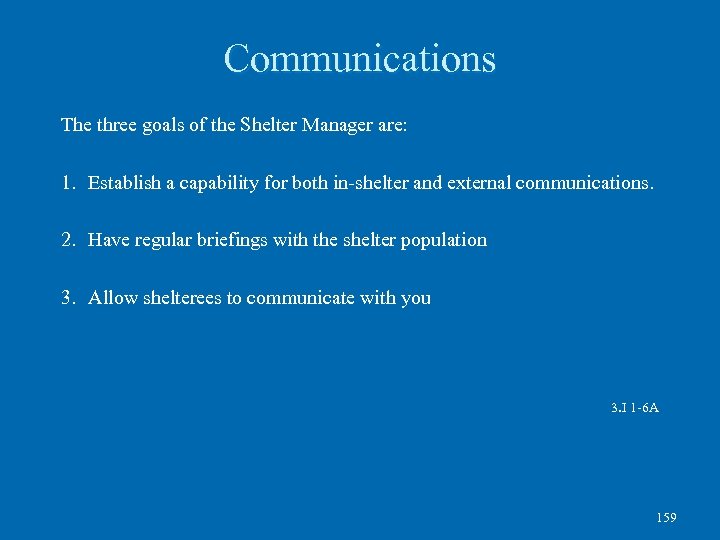 Communications

The three goals of the Shelter Manager are:

1. Establish a capability for both in-shelter and external communications.

2. Have regular briefings with the shelter population

3. Allow shelterees to communicate with you

3.I 1-6A

159